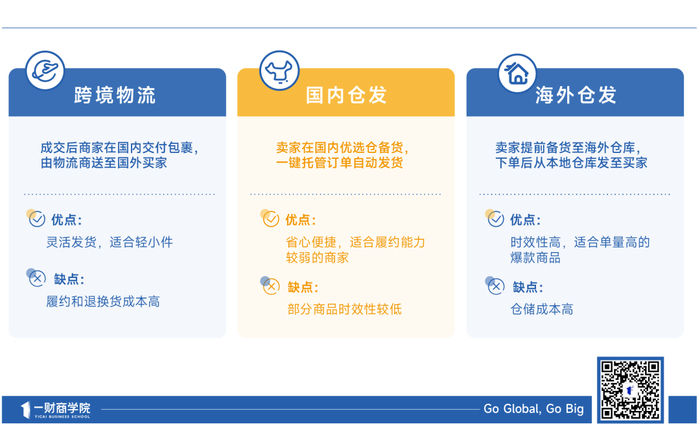 跨境物流

成交后商家在国内交付包裹，由物流商送至国外买家

优点：
灵活发货，适合轻小件

缺点：
履约和退换货成本高

国内仓发

卖家在国内优选仓备货，一键托管订单自动发货

优点：
省心便捷，适合履约能力较弱的商家

缺点：
部分商品时效性较低

海外仓发

卖家提前备货至海外仓库，下单后从本地仓库发至买家

优点：
时效性高，适合单量高的爆款商品

缺点：
仓储成本高

一财商学院
YICAI BUSINESS SCHOOL

Go Global, Go Big